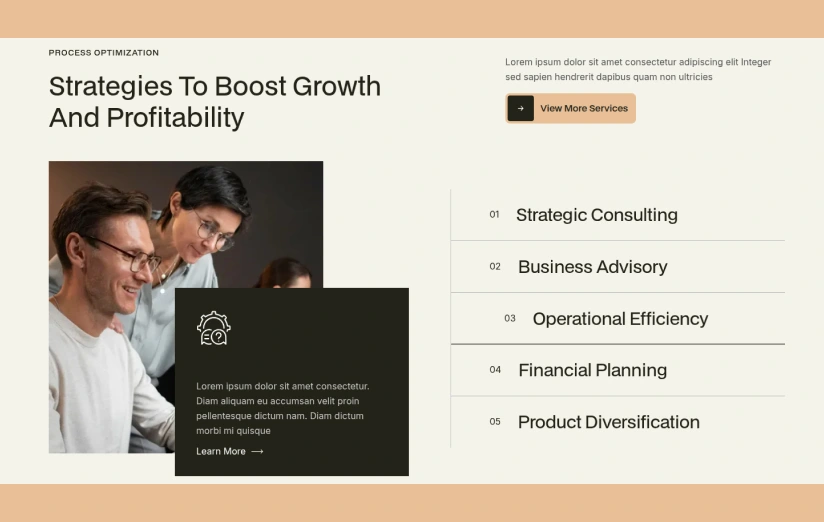 PROCESS OPTIMIZATION

Strategies To Boost Growth And Profitability

Lorem ipsum dolor sit amet consectetur adipiscing elit Integer sed sapien hendrerit dapibus quam non ultricies

View More Services

Lorem ipsum dolor sit amet consectetur. Diam aliquam eu accumsan velit proin pellentesque dictum nam. Diam dictum morbi mi quisque

Learn More ⟶

01 Strategic Consulting

02 Business Advisory

03 Operational Efficiency

04 Financial Planning

05 Product Diversification